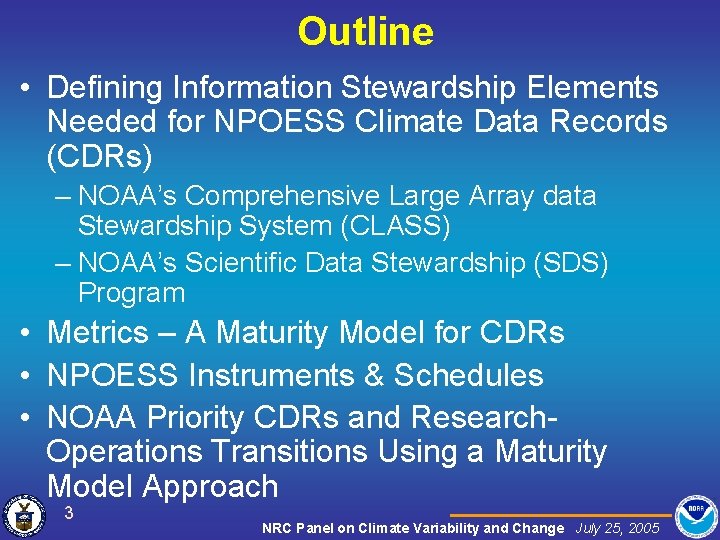 Outline

• Defining Information Stewardship Elements Needed for NPOESS Climate Data Records (CDRs)

– NOAA's Comprehensive Large Array data Stewardship System (CLASS)

– NOAA's Scientific Data Stewardship (SDS) Program

• Metrics – A Maturity Model for CDRs

• NPOESS Instruments & Schedules

• NOAA Priority CDRs and Research-Operations Transitions Using a Maturity Model Approach

3

NRC Panel on Climate Variability and Change July 25, 2005

NOAA